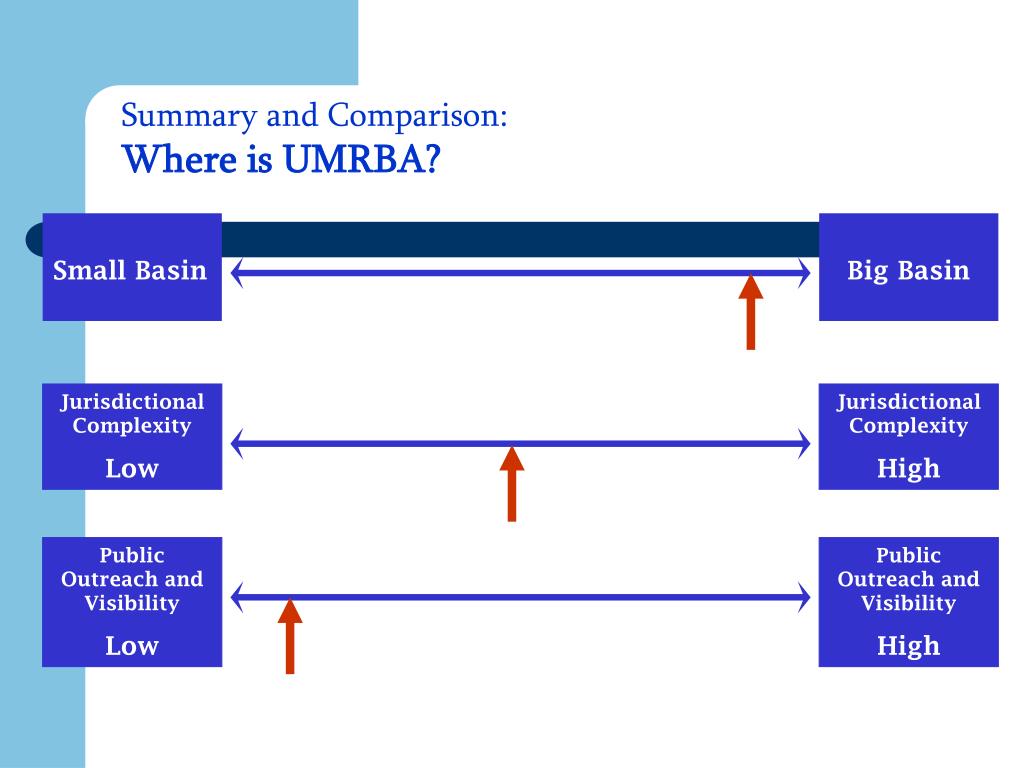 Summary and Comparison:
Where is UMRBA?

Small Basin

Big Basin

Jurisdictional Complexity
Low

Jurisdictional Complexity
High

Public Outreach and Visibility
Low

Public Outreach and Visibility
High